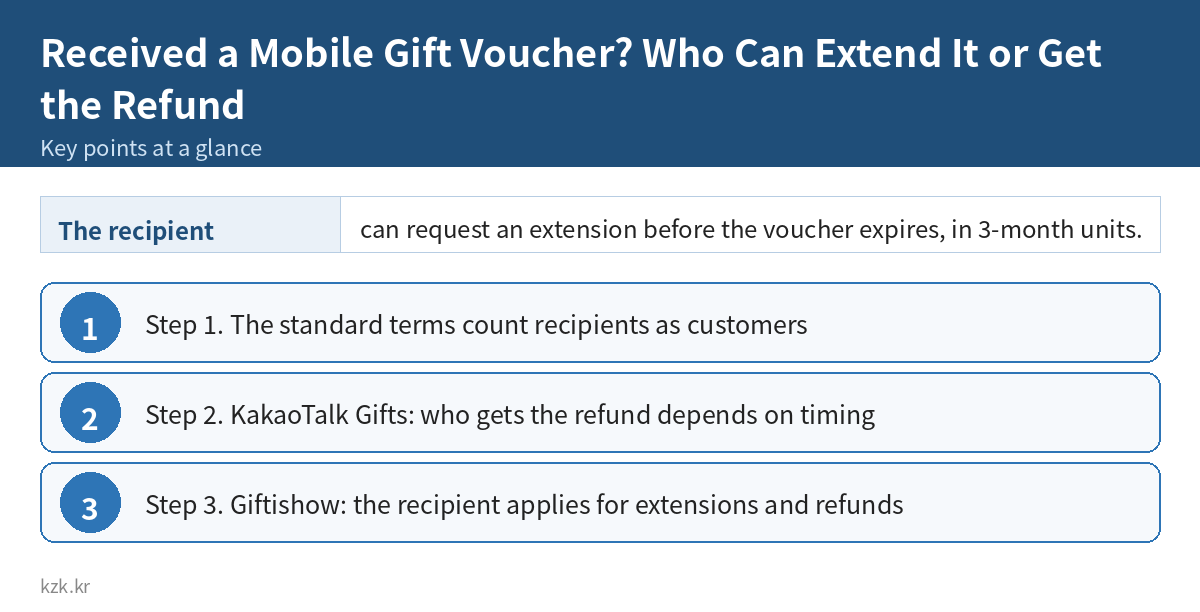 Received a Mobile Gift Voucher? Who Can Extend It or Get the Refund

Key points at a glance

The recipient

can request an extension before the voucher expires, in 3-month units.

1

Step 1. The standard terms count recipients as customers

2

Step 2. KakaoTalk Gifts: who gets the refund depends on timing

3

Step 3. Giftishow: the recipient applies for extensions and refunds

kzk.kr